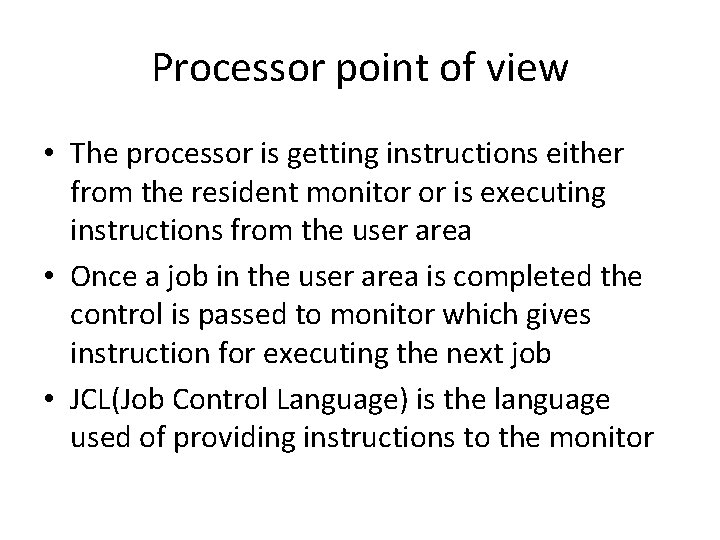 Processor point of view

• The processor is getting instructions either from the resident monitor or is executing instructions from the user area
• Once a job in the user area is completed the control is passed to monitor which gives instruction for executing the next job
• JCL(Job Control Language) is the language used of providing instructions to the monitor